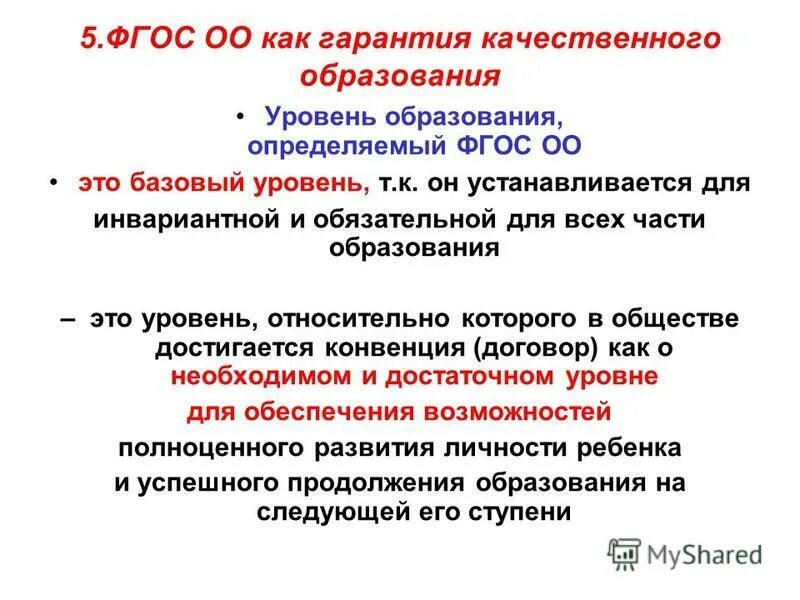 5.ФГОС ОО как гарантия качественного образования

• Уровень образования, определяемый ФГОС ОО

• это базовый уровень, т.к. он устанавливается для инвариантной и обязательной для всех части образования

– это уровень, относительно которого в обществе достигается конвенция (договор) как о необходимом и достаточном уровне для обеспечения возможностей полноценного развития личности ребенка и успешного продолжения образования на следующей его ступени

MyShared